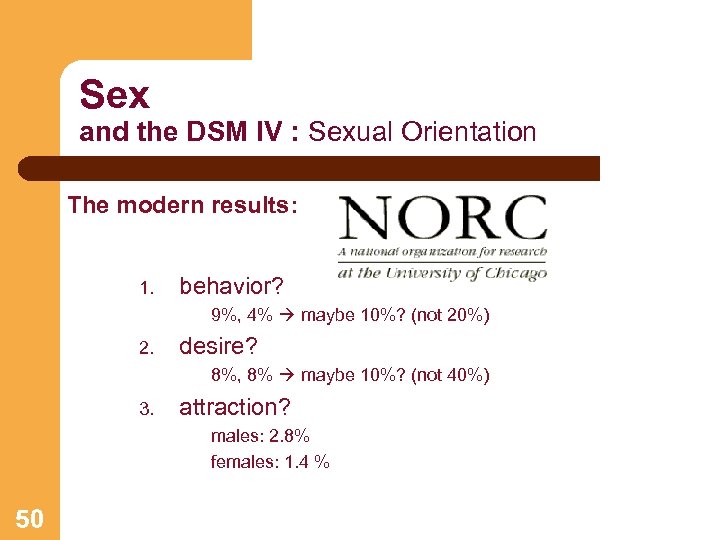 Sex
and the DSM IV : Sexual Orientation

The modern results:

NORC
A national organization for research
at the University of Chicago

1. behavior?
9%, 4% → maybe 10%? (not 20%)
2. desire?
8%, 8% → maybe 10%? (not 40%)
3. attraction?
males: 2.8%
females: 1.4 %

50